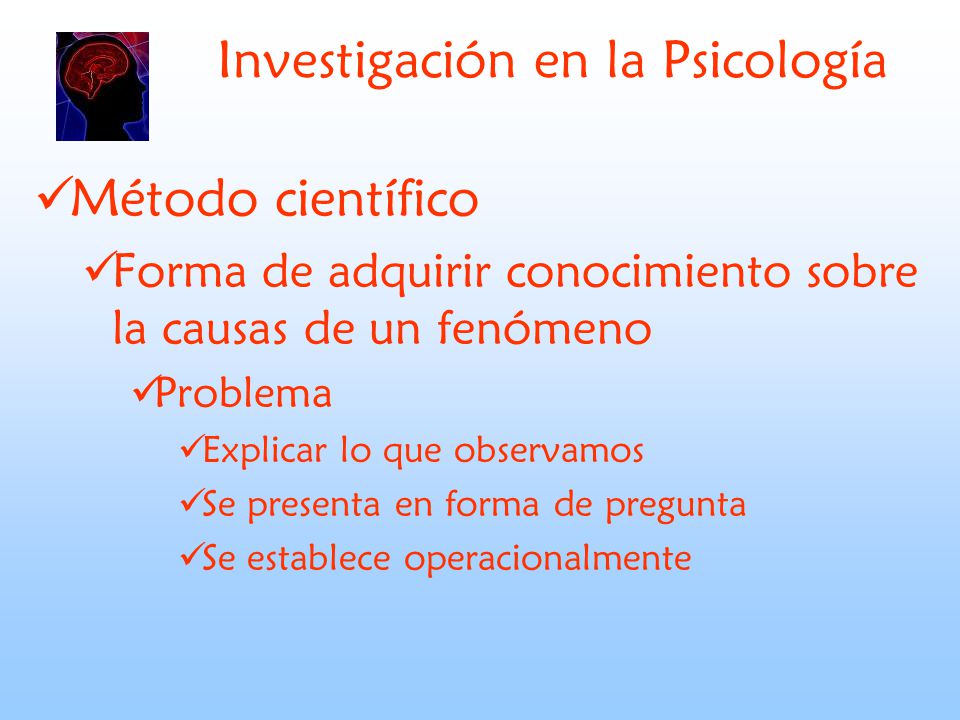 Investigación en la Psicología

✓Método científico

✓Forma de adquirir conocimiento sobre la causas de un fenómeno

✓Problema

✓Explicar lo que observamos

✓Se presenta en forma de pregunta

✓Se establece operacionalmente